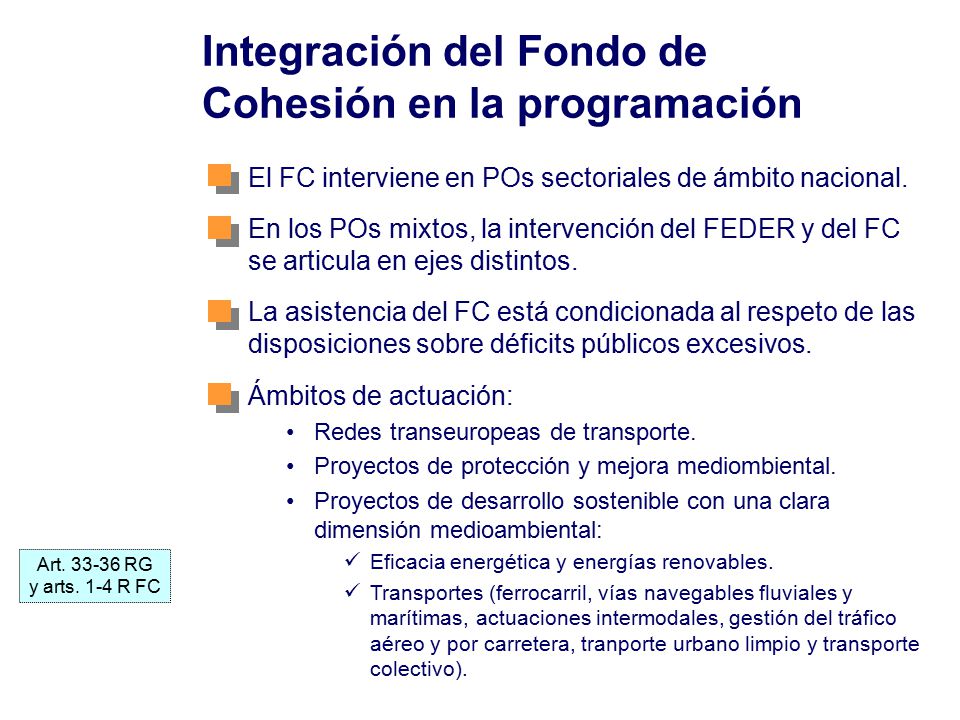 Integración del Fondo de Cohesión en la programación

El FC interviene en POs sectoriales de ámbito nacional.

En los POs mixtos, la intervención del FEDER y del FC se articula en ejes distintos.

La asistencia del FC está condicionada al respeto de las disposiciones sobre déficits públicos excesivos.

Ámbitos de actuación:

• Redes transeuropeas de transporte.
• Proyectos de protección y mejora mediombiental.
• Proyectos de desarrollo sostenible con una clara dimensión medioambiental:
✓ Eficacia energética y energías renovables.
✓ Transportes (ferrocarril, vías navegables fluviales y marítimas, actuaciones intermodales, gestión del tráfico aéreo y por carretera, tranporte urbano limpio y transporte colectivo).

Art. 33-36 RG y arts. 1-4 R FC